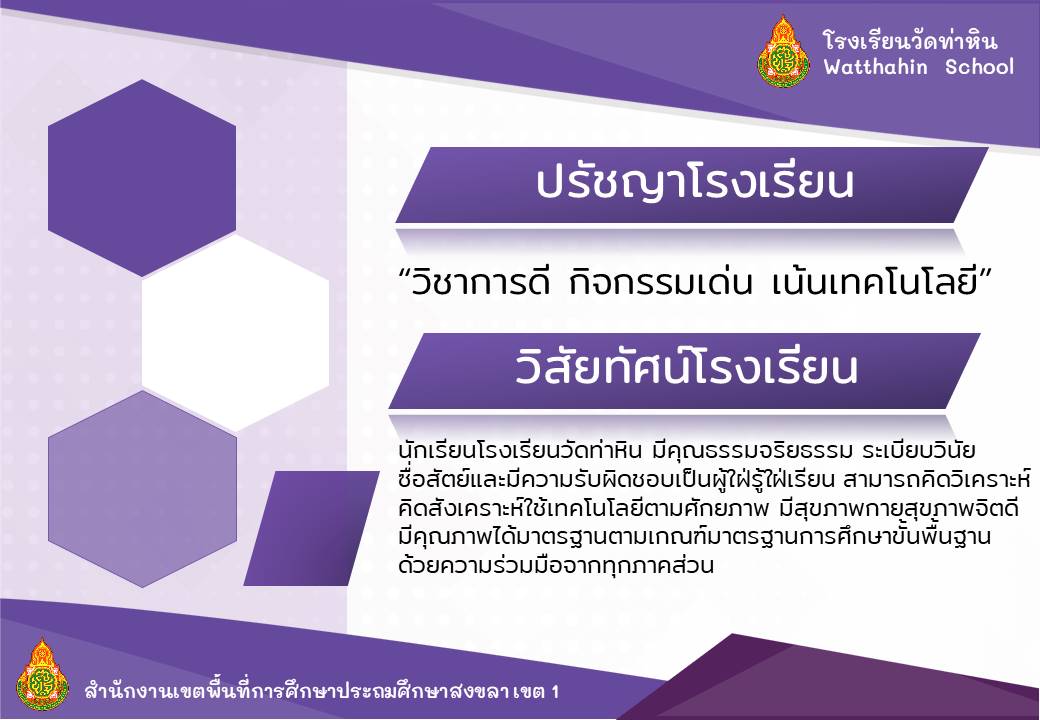 โรงเรียนวัดท่าหิน
Watthahin School

ปรัชญาโรงเรียน

“วิชาการดี กิจกรรมเด่น เน้นเทคโนโลยี”

วิสัยทัศน์โรงเรียน

นักเรียนโรงเรียนวัดท่าหิน มีคุณธรรมจริยธรรม ระเบียบวินัย ซื่อสัตย์และมีความรับผิดชอบเป็นผู้ใฝ่รู้ใฝ่เรียน สามารถคิดวิเคราะห์ คิดสังเคราะห์ใช้เทคโนโลยีตามศักยภาพ มีสุขภาพกายสุขภาพจิตดี มีคุณภาพได้มาตรฐานตามเกณฑ์มาตรฐานการศึกษาขั้นพื้นฐาน ด้วยความร่วมมือจากทุกภาคส่วน

สำนักงานเขตพื้นที่การศึกษาประถมศึกษาสงขลา เขต 1